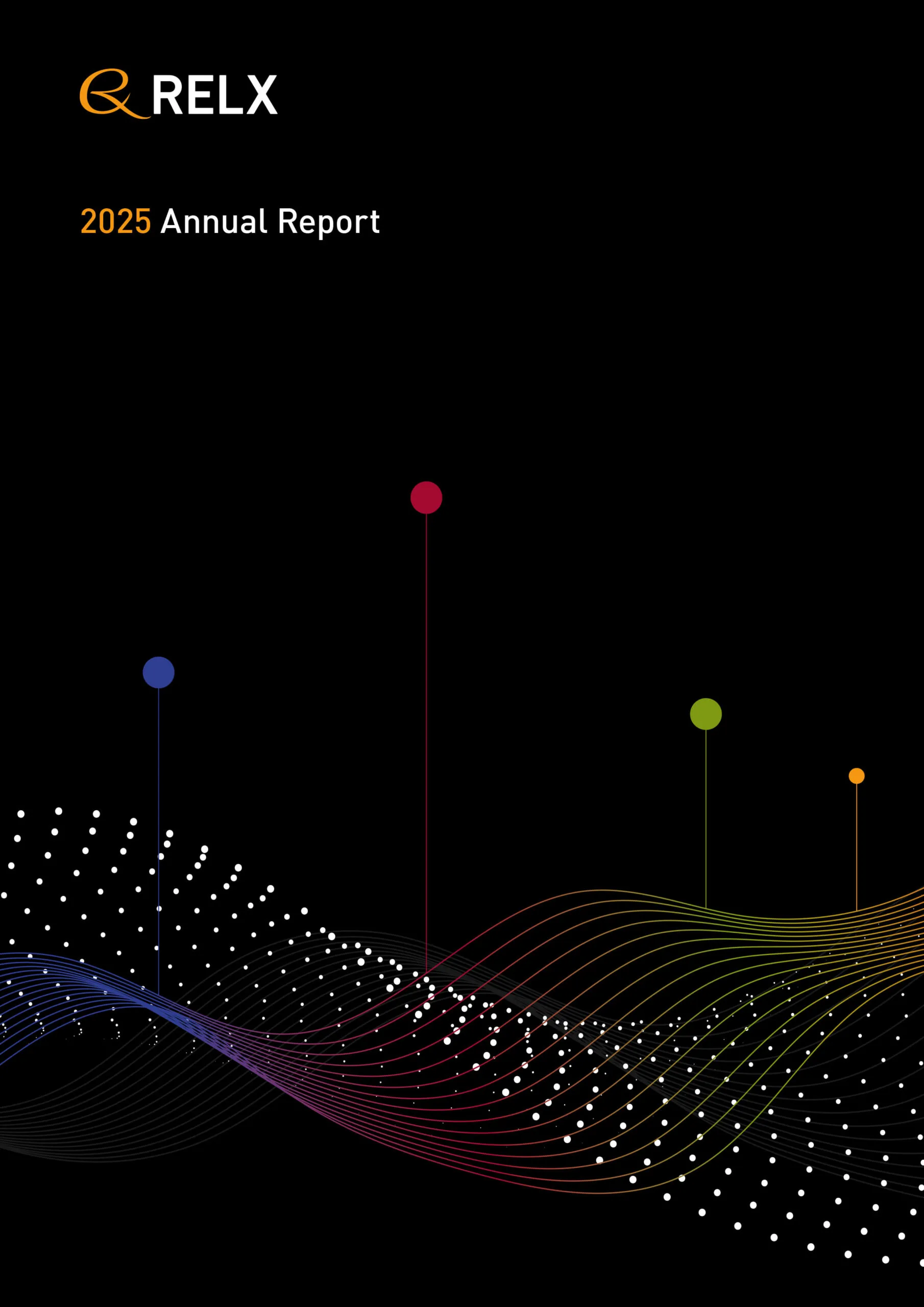 RELX

2025 Annual Report